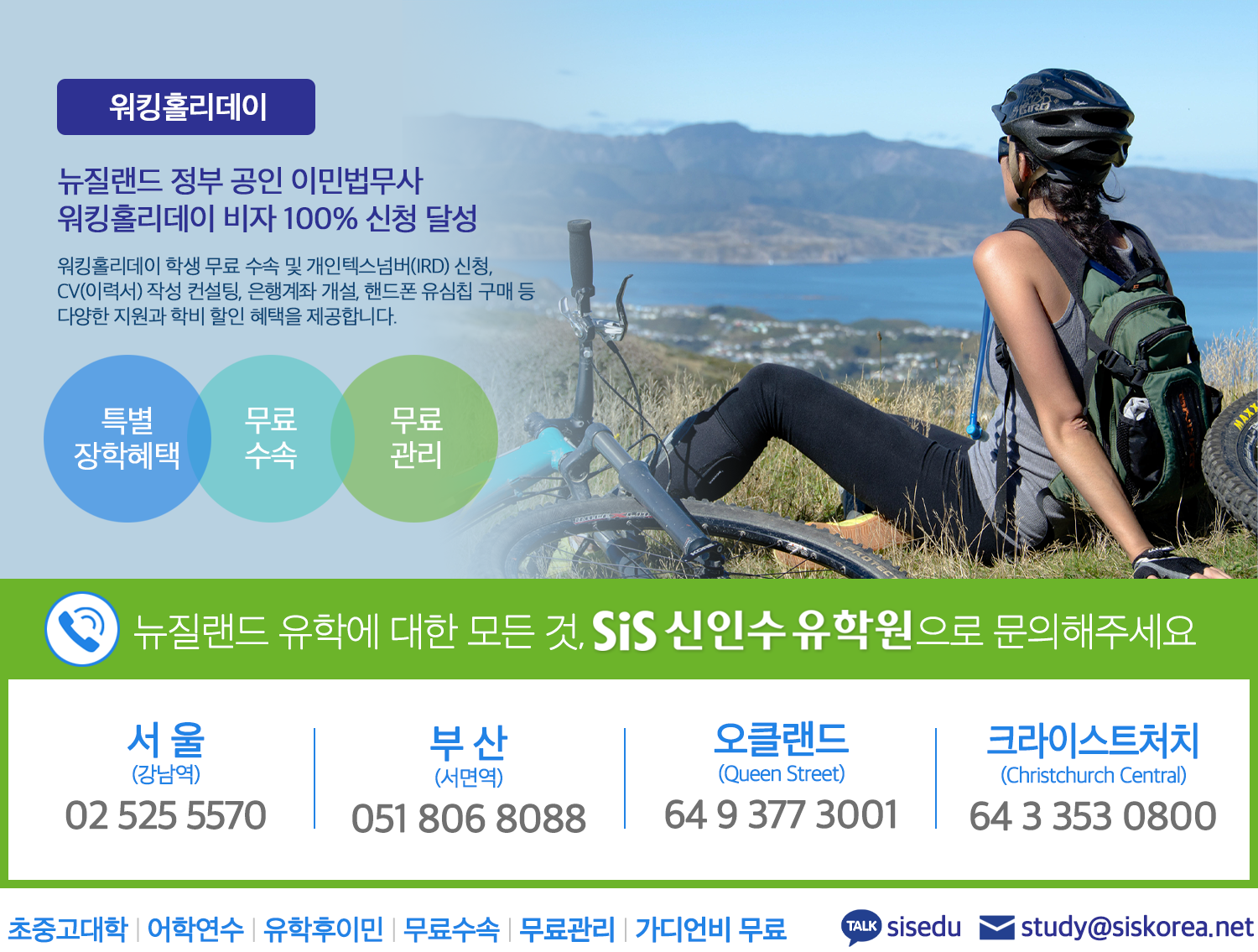 워킹홀리데이

뉴질랜드 정부 공인 이민법무사
워킹홀리데이 비자 100% 신청 달성

워킹홀리데이 학생 무료 수속 및 개인텍스넘버(IRD) 신청, CV(이력서) 작성 컨설팅, 은행계좌 개설, 핸드폰 유심칩 구매 등 다양한 지원과 학비 할인 혜택을 제공합니다.

특별 장학혜택

무료 수속

무료 관리

뉴질랜드 유학에 대한 모든 것, SiS 신인수 유학원으로 문의해주세요

서 울
(강남역)
02 525 5570

부 산
(서면역)
051 806 8088

오클랜드
(Queen Street)
64 9 377 3001

크라이스트처치
(Christchurch Central)
64 3 353 0800

초중고대학 | 어학연수 | 유학후이민 | 무료수속 | 무료관리 | 가디언비 무료

TALK sisedu

study@siskorea.net